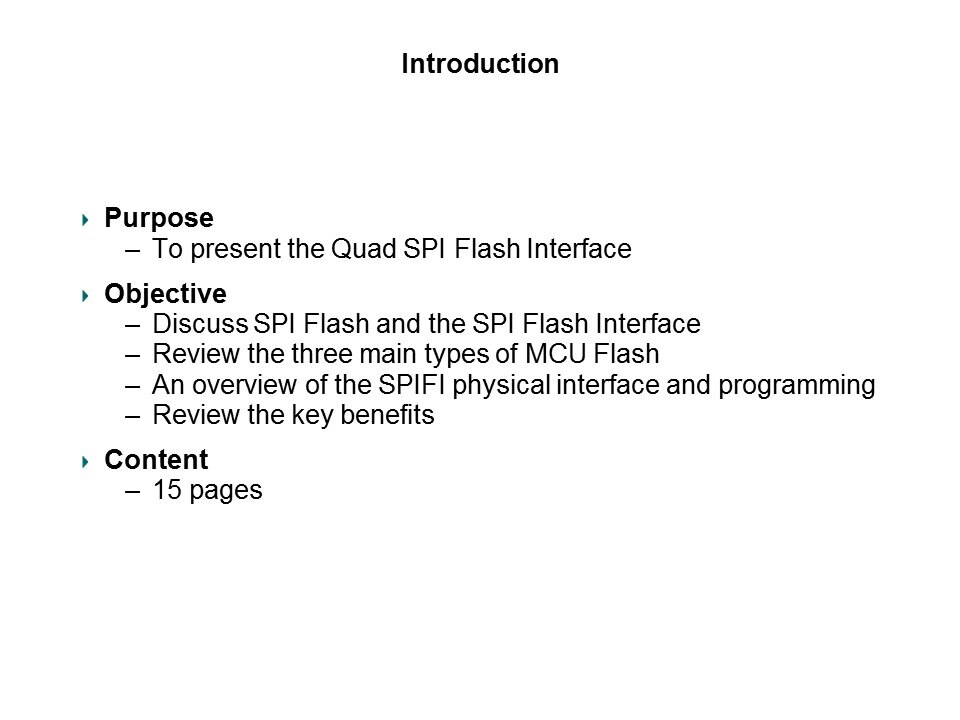 Introduction

Purpose
– To present the Quad SPI Flash Interface

Objective
– Discuss SPI Flash and the SPI Flash Interface
– Review the three main types of MCU Flash
– An overview of the SPIFI physical interface and programming
– Review the key benefits

Content
– 15 pages